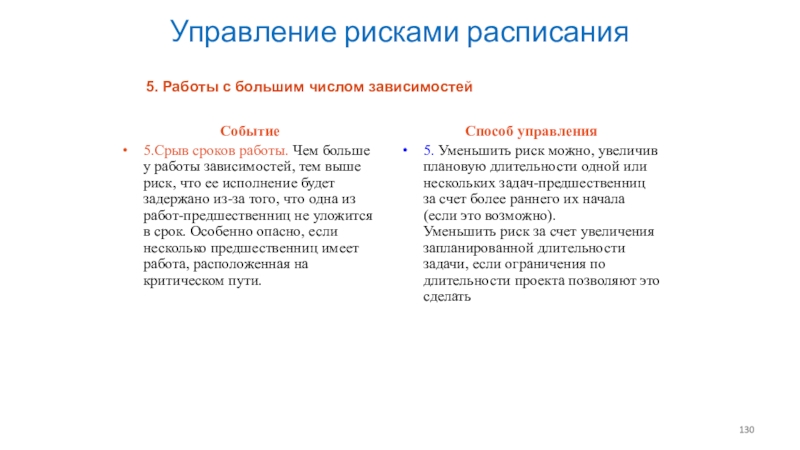 Управление рисками расписания

5. Работы с большим числом зависимостей

Событие

• 5.Срыв сроков работы. Чем больше у работы зависимостей, тем выше риск, что ее исполнение будет задержано из-за того, что одна из работ-предшественниц не уложится в срок. Особенно опасно, если несколько предшественниц имеет работа, расположенная на критическом пути.

Способ управления

• 5. Уменьшить риск можно, увеличив плановую длительности одной или нескольких задач-предшественниц за счет более раннего их начала (если это возможно). Уменьшить риск за счет увеличения запланированной длительности задачи, если ограничения по длительности проекта позволяют это сделать

130